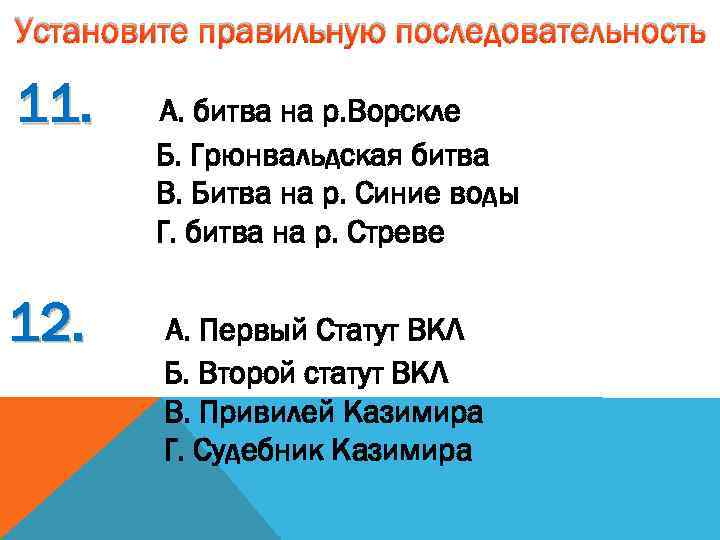 Установите правильную последовательность

11. А. битва на р.Ворскле
Б. Грюнвальдская битва
В. Битва на р. Синие воды
Г. битва на р. Стреве

12. А. Первый Статут ВКЛ
Б. Второй статут ВКЛ
В. Привилей Казимира
Г. Судебник Казимира